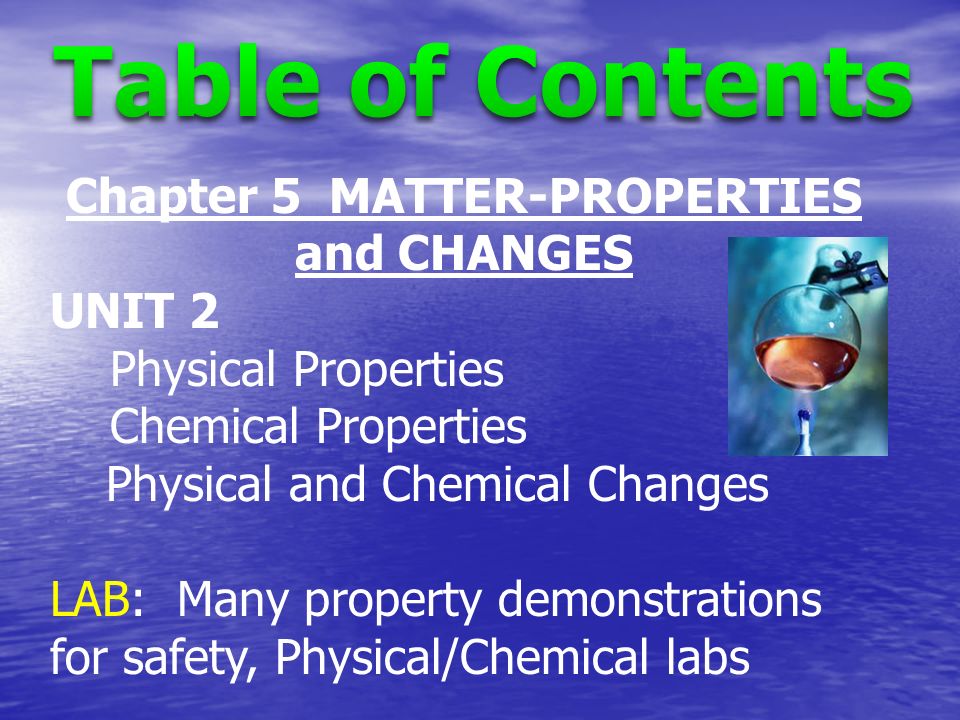 Table of Contents

Chapter 5 MATTER-PROPERTIES and CHANGES

UNIT 2
Physical Properties
Chemical Properties
Physical and Chemical Changes

LAB: Many property demonstrations for safety, Physical/Chemical labs